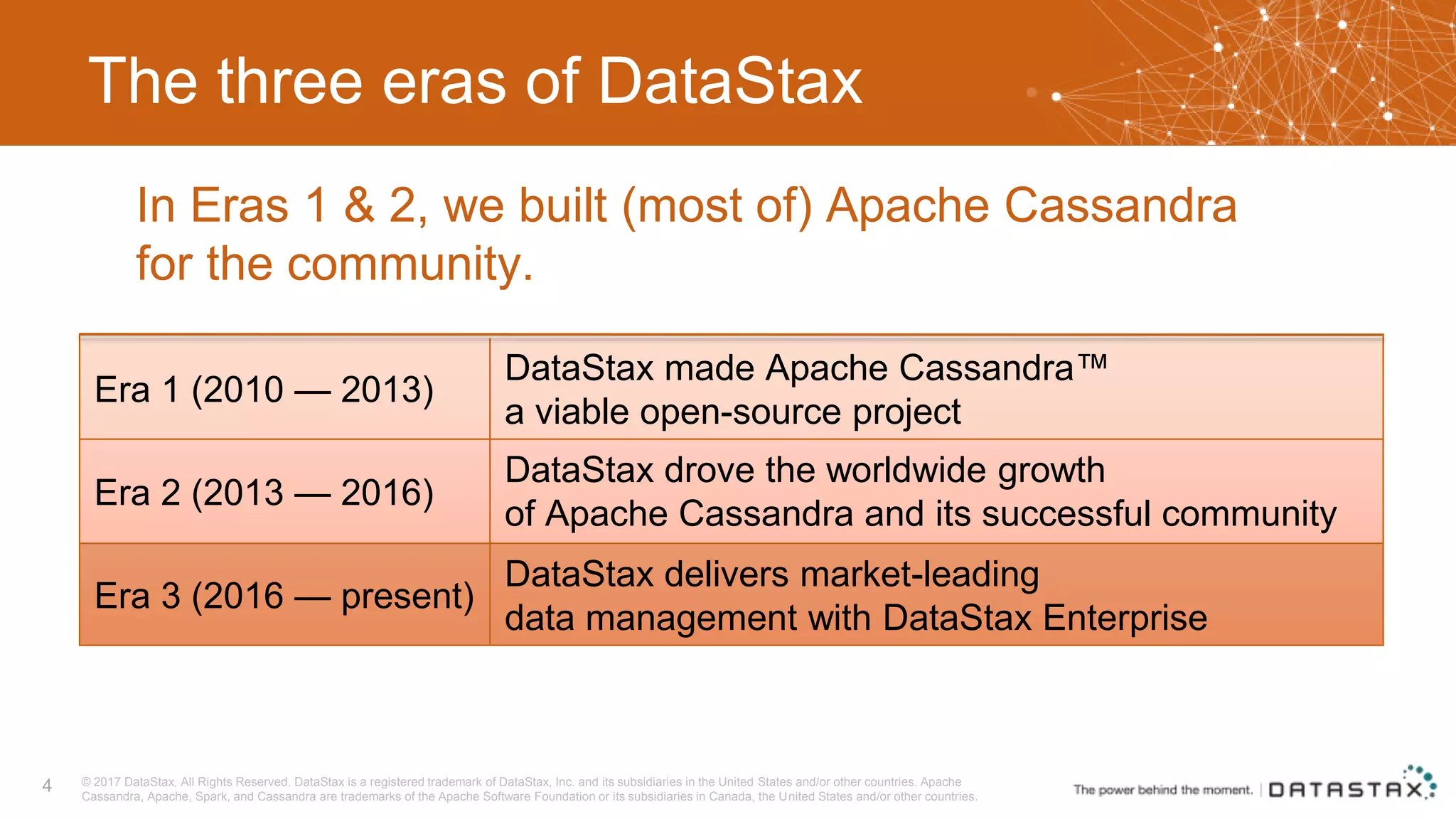 The three eras of DataStax

In Eras 1 & 2, we built (most of) Apache Cassandra for the community.

| Era 1 (2010 — 2013) | DataStax made Apache Cassandra™ a viable open-source project |
|---|---|
| Era 2 (2013 — 2016) | DataStax drove the worldwide growth of Apache Cassandra and its successful community |
| Era 3 (2016 — present) | DataStax delivers market-leading data management with DataStax Enterprise |

4

© 2017 DataStax, All Rights Reserved. DataStax is a registered trademark of DataStax, Inc. and its subsidiaries in the United States and/or other countries. Apache Cassandra, Apache, Spark, and Cassandra are trademarks of the Apache Software Foundation or its subsidiaries in Canada, the United States and/or other countries.

The power behind the moment. | DATASTAX